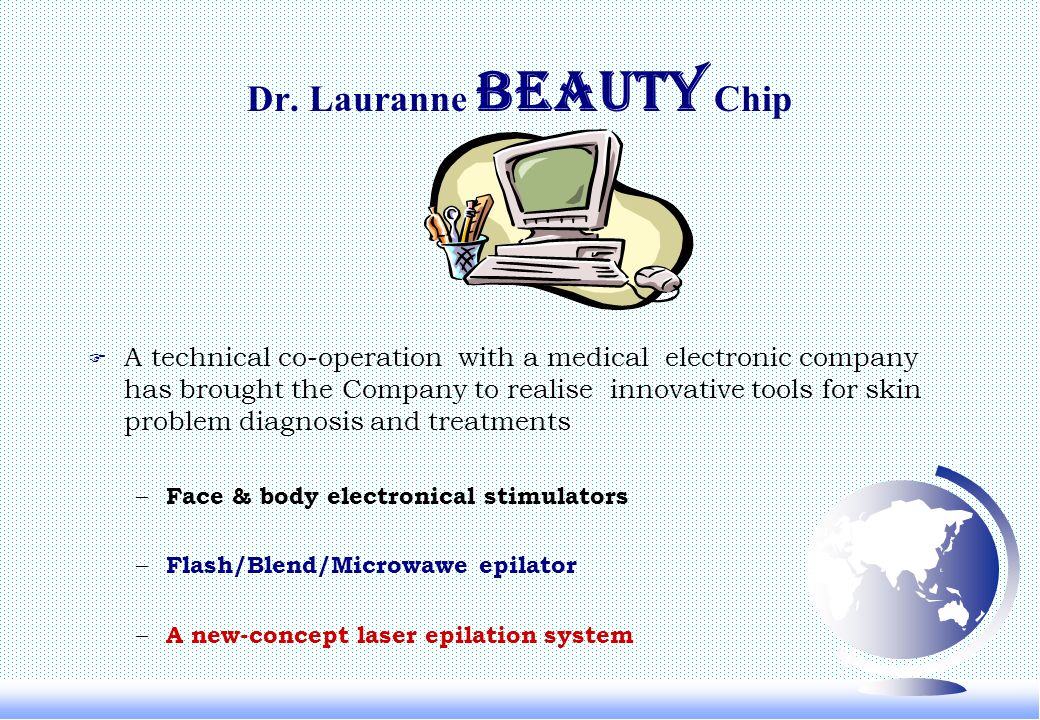 Dr. Lauranne BEAUTY Chip

A technical co-operation with a medical electronic company has brought the Company to realise innovative tools for skin problem diagnosis and treatments

– Face & body electronical stimulators

– Flash/Blend/Microwawe epilator

– A new-concept laser epilation system